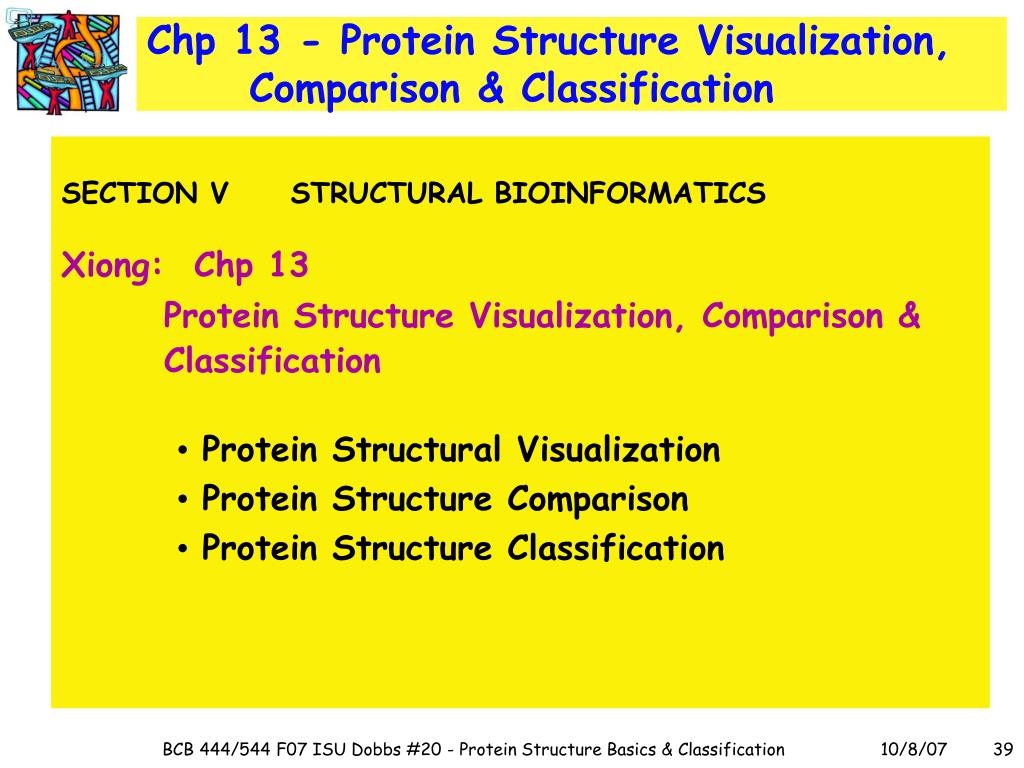 Chp 13 - Protein Structure Visualization, Comparison & Classification

SECTION V STRUCTURAL BIOINFORMATICS

Xiong: Chp 13
Protein Structure Visualization, Comparison & Classification

• Protein Structural Visualization
• Protein Structure Comparison
• Protein Structure Classification

BCB 444/544 F07 ISU Dobbs #20 - Protein Structure Basics & Classification 10/8/07 39